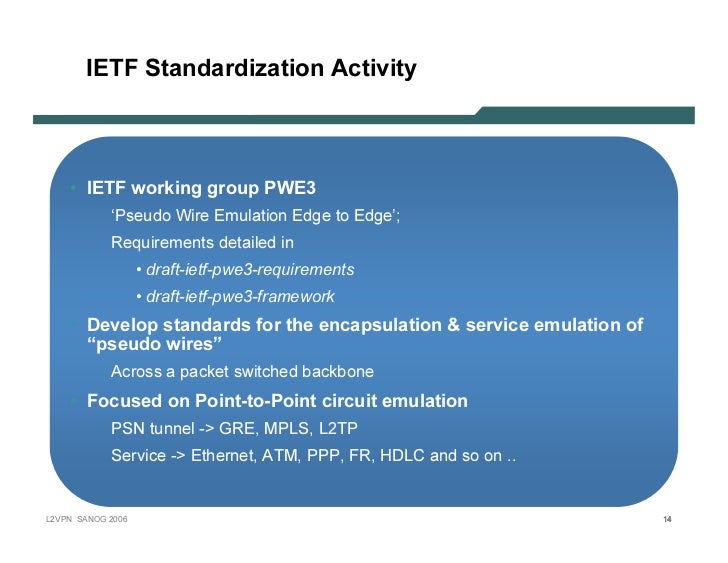 IETF Standardization Activity

• IETF working group PWE3

‘Pseudo Wire Emulation Edge to Edge’;

Requirements detailed in

• draft-ietf-pwe3-requirements

• draft-ietf-pwe3-framework

• Develop standards for the encapsulation & service emulation of “pseudo wires”

Across a packet switched backbone

• Focused on Point-to-Point circuit emulation

PSN tunnel -> GRE, MPLS, L2TP

Service -> Ethernet, ATM, PPP, FR, HDLC and so on ..

L2VPN SANOG 2006

14